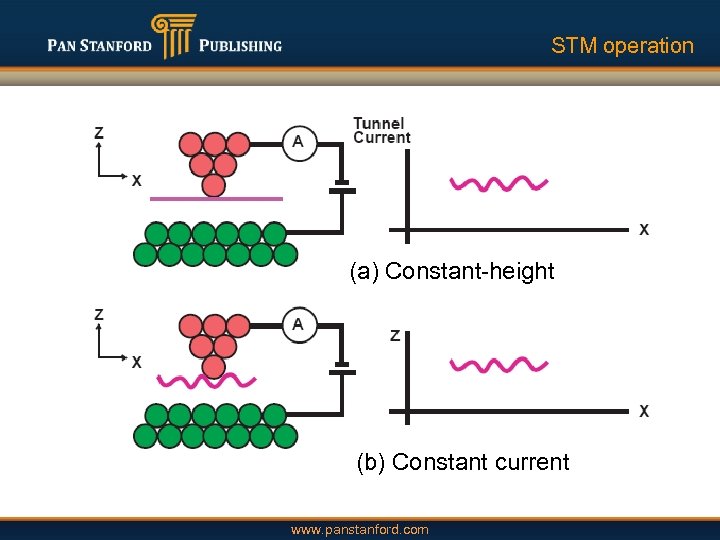 PAN STANFORD PUBLISHING

STM operation

Z
X
A
Tunnel Current
X

(a) Constant-height

Z
X
A
Z
X

(b) Constant current

www.panstanford.com